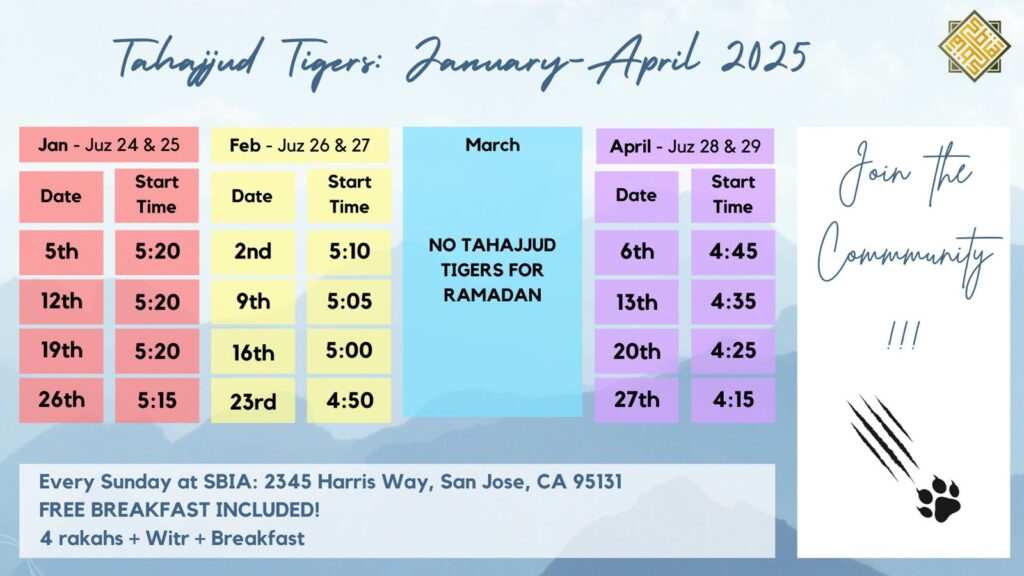 Tahajjud Tigers: January-April 2025

Jan - Juz 24 & 25

| Date | Start Time |
|---|---|
| 5th | 5:20 |
| 12th | 5:20 |
| 19th | 5:20 |
| 26th | 5:15 |

Feb - Juz 26 & 27

| Date | Start Time |
|---|---|
| 2nd | 5:10 |
| 9th | 5:05 |
| 16th | 5:00 |
| 23rd | 4:50 |

March

NO TAHAJJUD TIGERS FOR RAMADAN

April - Juz 28 & 29

| Date | Start Time |
|---|---|
| 6th | 4:45 |
| 13th | 4:35 |
| 20th | 4:25 |
| 27th | 4:15 |

Join the Community !!!

Every Sunday at SBIA: 2345 Harris Way, San Jose, CA 95131
FREE BREAKFAST INCLUDED!
4 rakahs + Witr + Breakfast